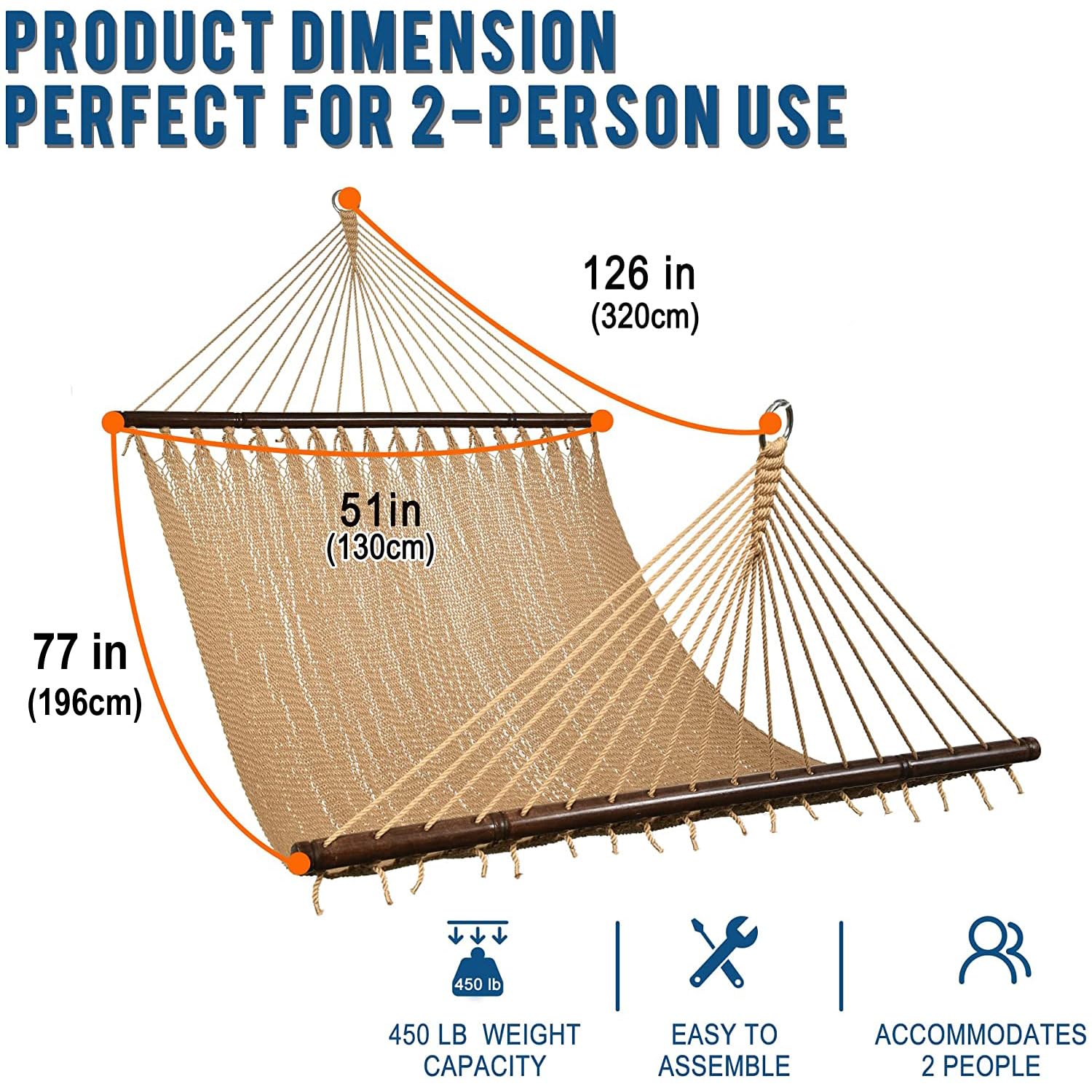 PRODUCT DIMENSION
PERFECT FOR 2-PERSON USE

126 in
(320cm)

51in
(130cm)

77 in
(196cm)

450 lb

450 LB WEIGHT CAPACITY

EASY TO ASSEMBLE

ACCOMMODATES 2 PEOPLE